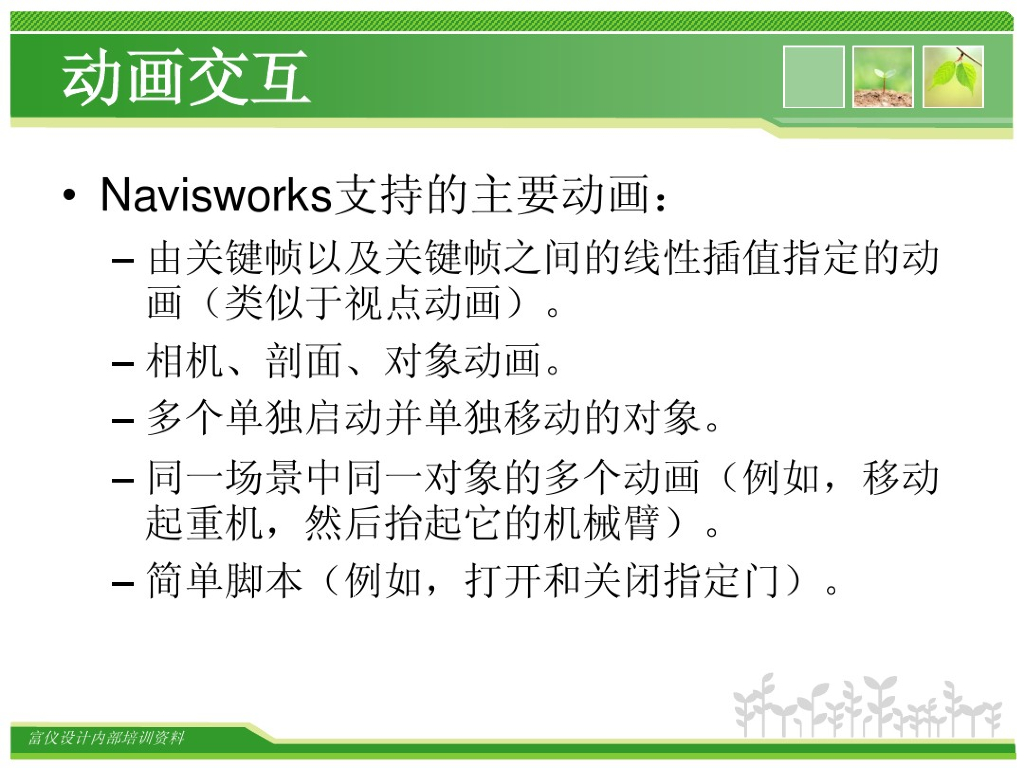 动画交互

• Navisworks支持的主要动画：
  – 由关键帧以及关键帧之间的线性插值指定的动画（类似于视点动画）。
  – 相机、剖面、对象动画。
  – 多个单独启动并单独移动的对象。
  – 同一场景中同一对象的多个动画（例如，移动起重机，然后抬起它的机械臂）。
  – 简单脚本（例如，打开和关闭指定门）。

富仪设计内部培训资料